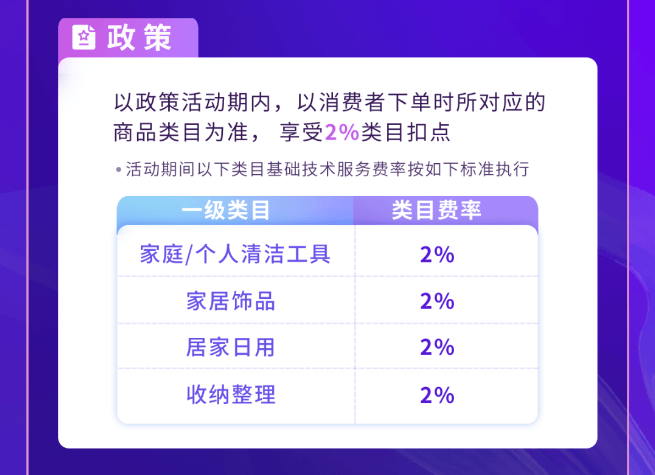 政策

以政策活动期内，以消费者下单时所对应的商品类目为准， 享受2%类目扣点

• 活动期间以下类目基础技术服务费率按如下标准执行

| 一级类目 | 类目费率 |
|---|---|
| 家庭/个人清洁工具 | 2% |
| 家居饰品 | 2% |
| 居家日用 | 2% |
| 收纳整理 | 2% |